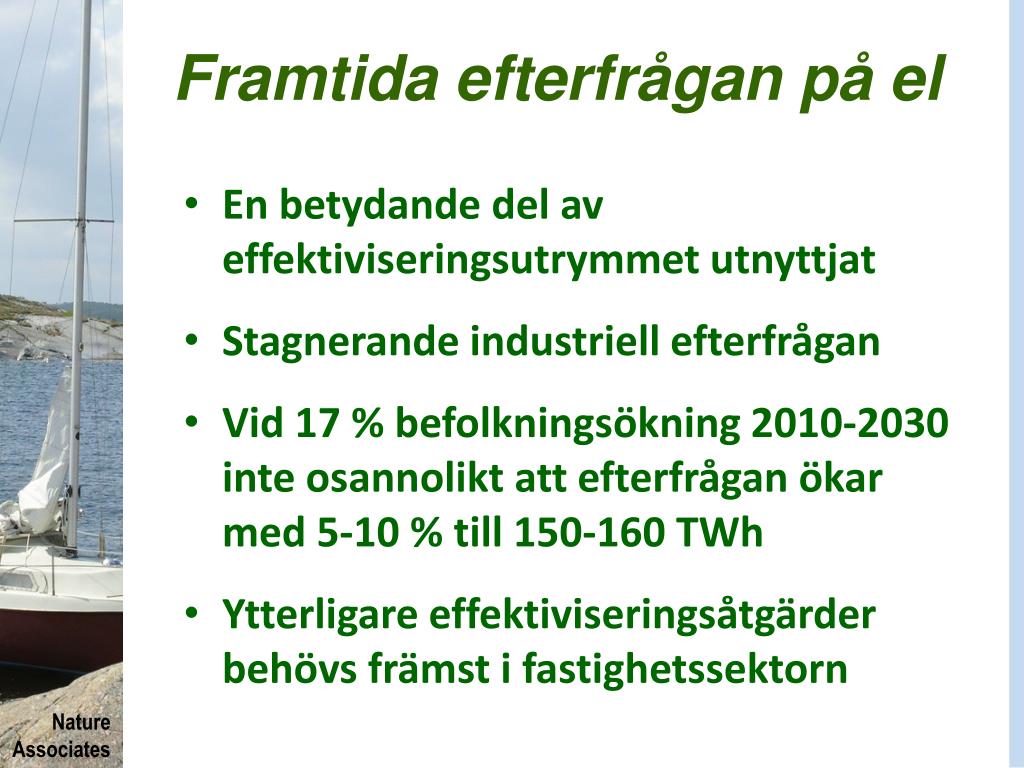 Framtida efterfrågan på el

• En betydande del av effektiviseringsutrymmet utnyttjat

• Stagnerande industriell efterfrågan

• Vid 17 % befolkningsökning 2010-2030 inte osannolikt att efterfrågan ökar med 5-10 % till 150-160 TWh

• Ytterligare effektiviseringsåtgärder behövs främst i fastighetssektorn

Nature Associates